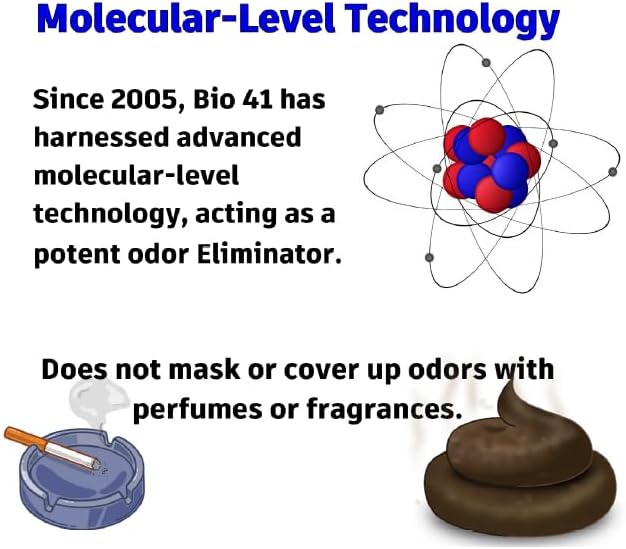 Molecular-Level Technology

Since 2005, Bio 41 has harnessed advanced molecular-level technology, acting as a potent odor Eliminator.

Does not mask or cover up odors with perfumes or fragrances.